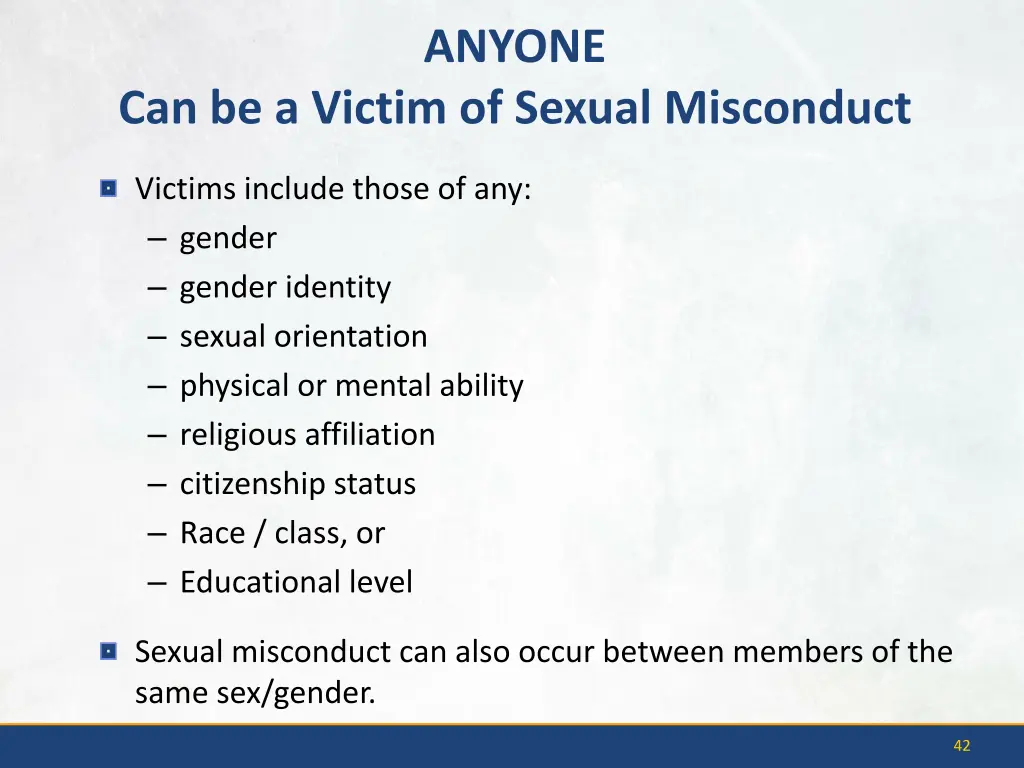 ANYONE
Can be a Victim of Sexual Misconduct

Victims include those of any:
– gender
– gender identity
– sexual orientation
– physical or mental ability
– religious affiliation
– citizenship status
– Race / class, or
– Educational level

Sexual misconduct can also occur between members of the same sex/gender.

42